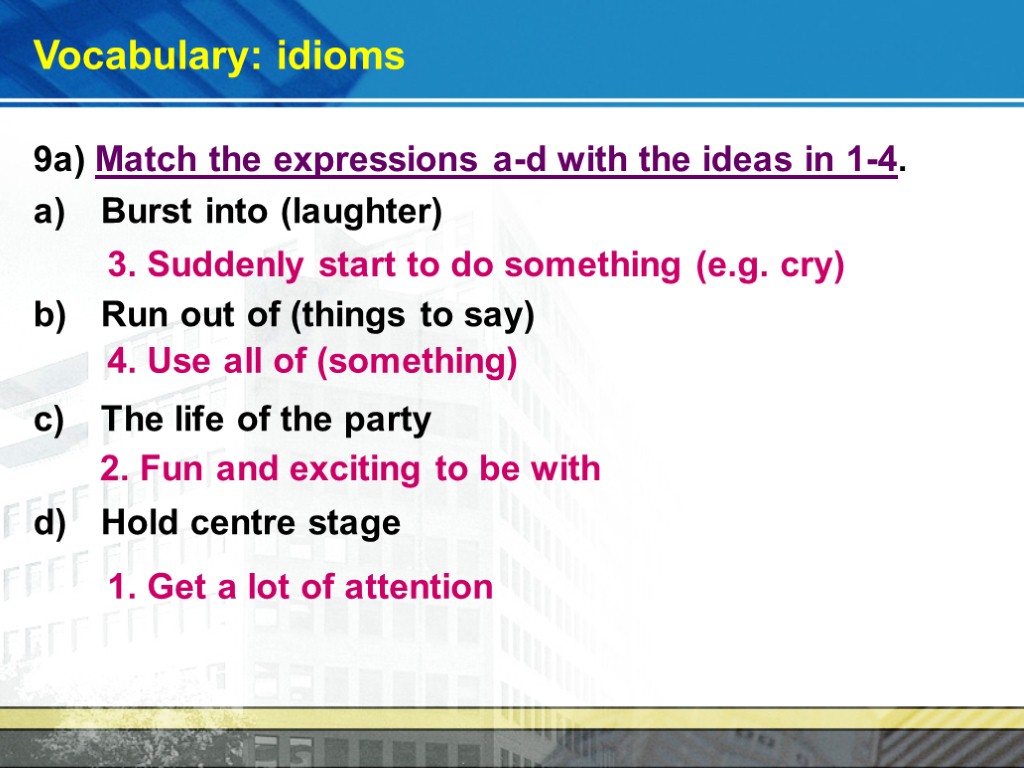 Vocabulary: idioms

9a) Match the expressions a-d with the ideas in 1-4.

a) Burst into (laughter)

3. Suddenly start to do something (e.g. cry)

b) Run out of (things to say)

4. Use all of (something)

c) The life of the party

2. Fun and exciting to be with

d) Hold centre stage

1. Get a lot of attention